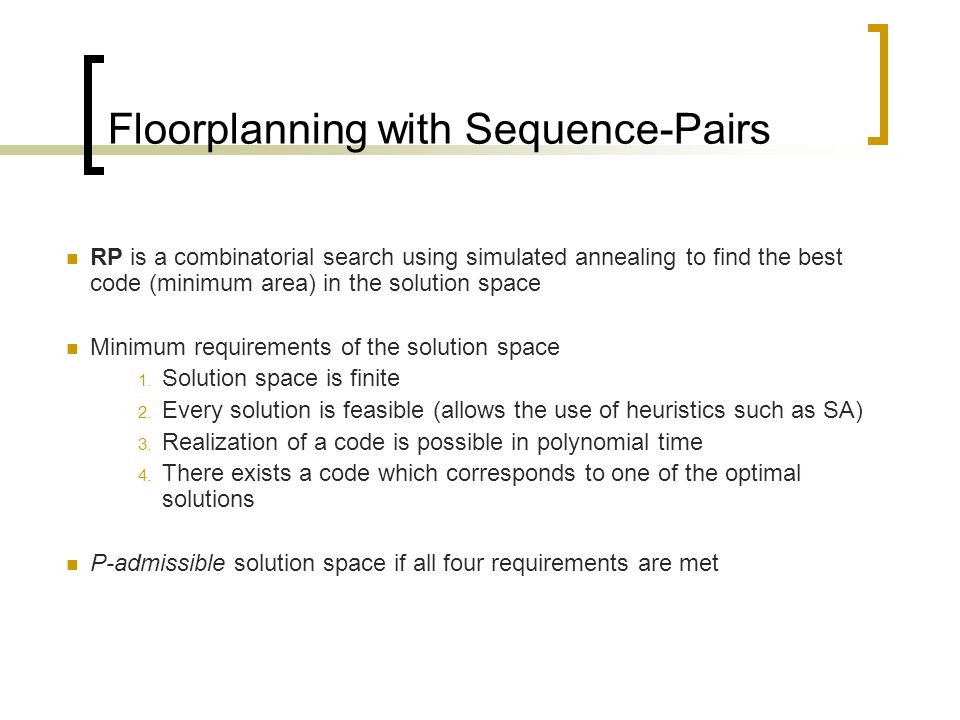 Floorplanning with Sequence-Pairs

RP is a combinatorial search using simulated annealing to find the best code (minimum area) in the solution space

Minimum requirements of the solution space
1. Solution space is finite
2. Every solution is feasible (allows the use of heuristics such as SA)
3. Realization of a code is possible in polynomial time
4. There exists a code which corresponds to one of the optimal solutions

P-admissible solution space if all four requirements are met